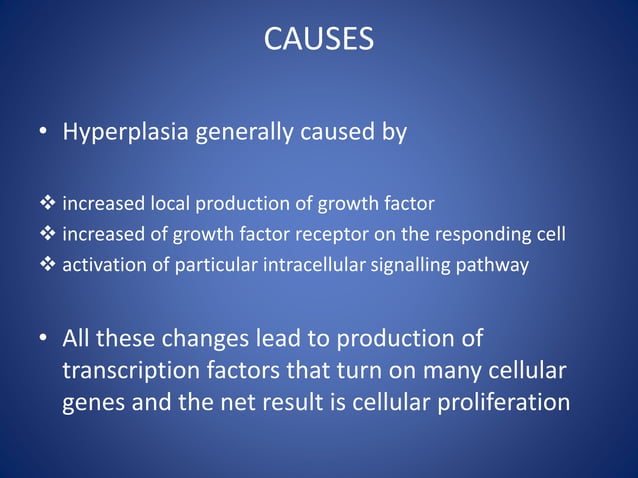 CAUSES

• Hyperplasia generally caused by

❖ increased local production of growth factor
❖ increased of growth factor receptor on the responding cell
❖ activation of particular intracellular signalling pathway

• All these changes lead to production of transcription factors that turn on many cellular genes and the net result is cellular proliferation